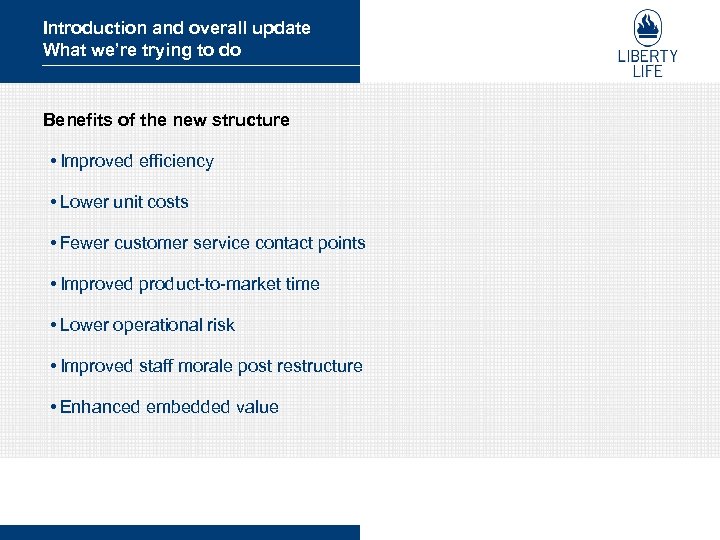 Introduction and overall update
What we're trying to do

LIBERTY
LIFE

Benefits of the new structure

• Improved efficiency

• Lower unit costs

• Fewer customer service contact points

• Improved product-to-market time

• Lower operational risk

• Improved staff morale post restructure

• Enhanced embedded value